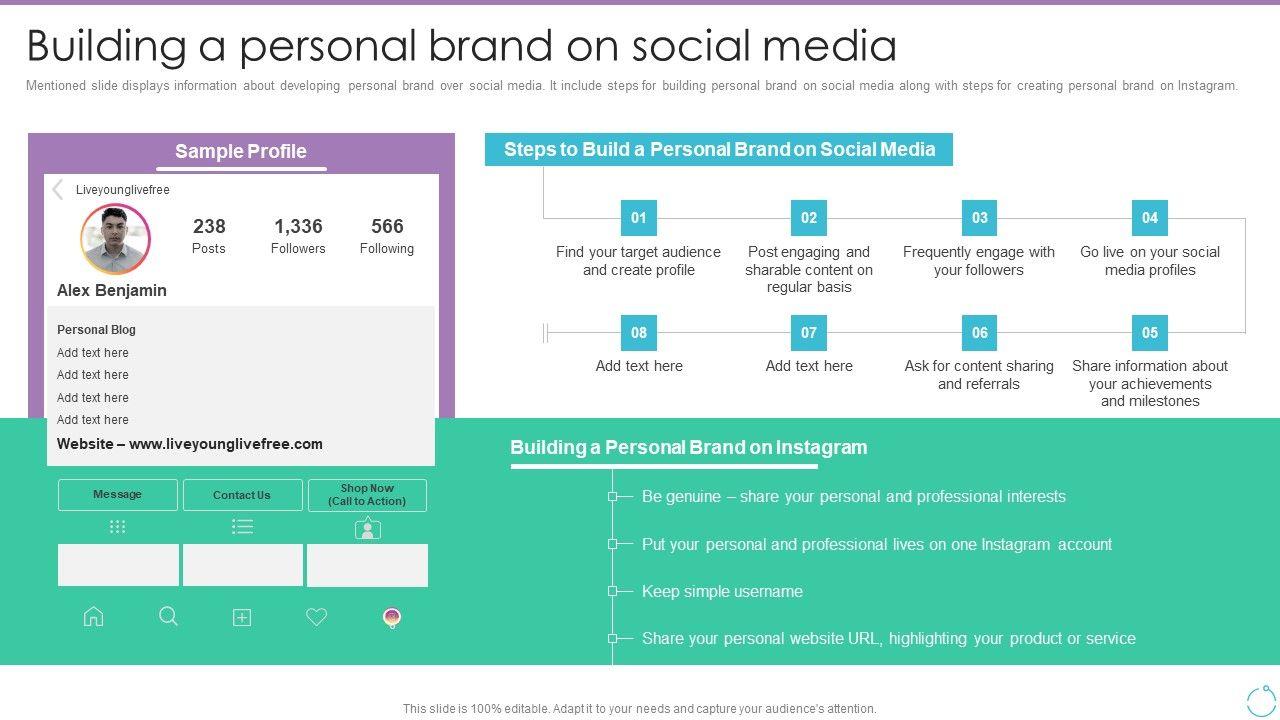 Building a personal brand on social media

Mentioned slide displays information about developing personal brand over social media. It include steps for building personal brand on social media along with steps for creating personal brand on Instagram.

Sample Profile

Liveyounglivefree

238
Posts

1,336
Followers

566
Following

Alex Benjamin

Personal Blog
Add text here
Add text here
Add text here
Add text here

Website – www.liveyounglivefree.com

Message

Contact Us

Shop Now
(Call to Action)

Steps to Build a Personal Brand on Social Media

01
Find your target audience and create profile

02
Post engaging and sharable content on regular basis

03
Frequently engage with your followers

04
Go live on your social media profiles

08
Add text here

07
Add text here

06
Ask for content sharing and referrals

05
Share information about your achievements and milestones

Building a Personal Brand on Instagram

Be genuine – share your personal and professional interests

Put your personal and professional lives on one Instagram account

Keep simple username

Share your personal website URL, highlighting your product or service

This slide is 100% editable. Adapt it to your needs and capture your audience's attention.